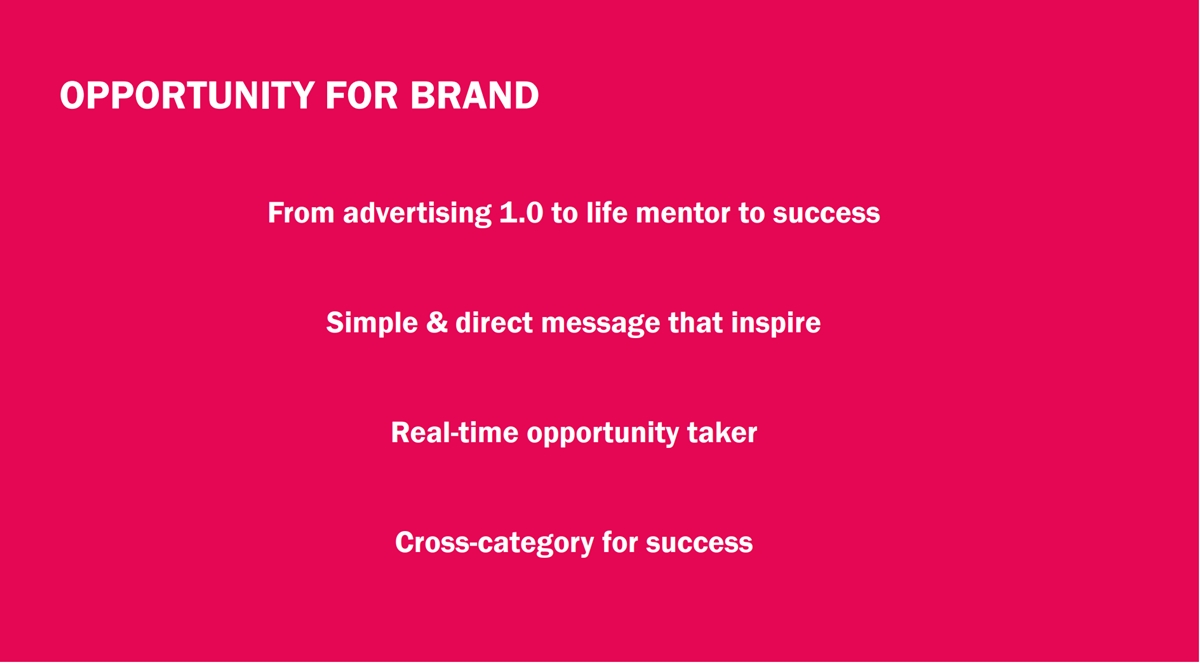 OPPORTUNITY FOR BRAND

From advertising 1.0 to life mentor to success

Simple & direct message that inspire

Real-time opportunity taker

Cross-category for success